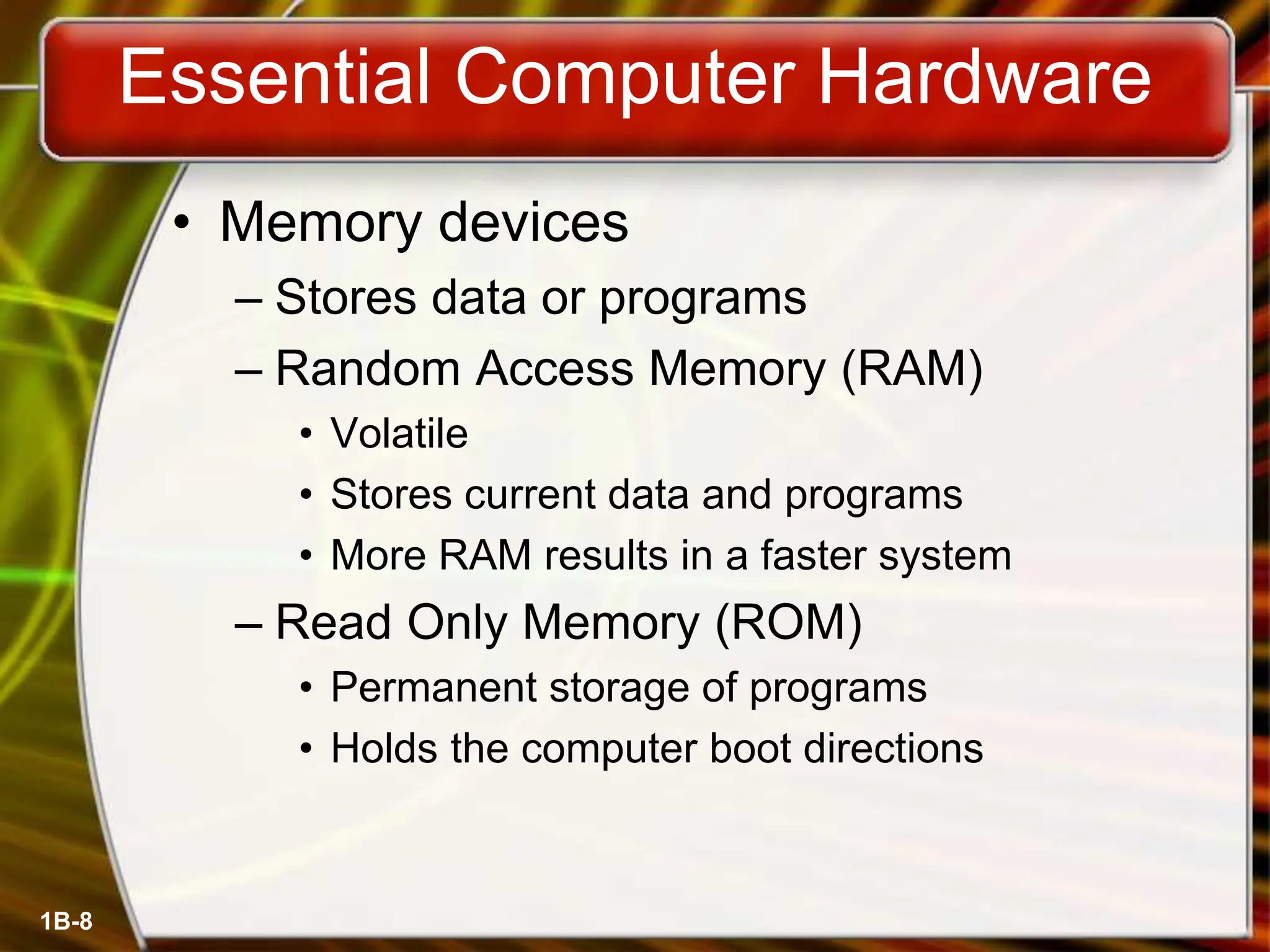 Essential Computer Hardware

• Memory devices
– Stores data or programs
– Random Access Memory (RAM)
• Volatile
• Stores current data and programs
• More RAM results in a faster system
– Read Only Memory (ROM)
• Permanent storage of programs
• Holds the computer boot directions

1B-8